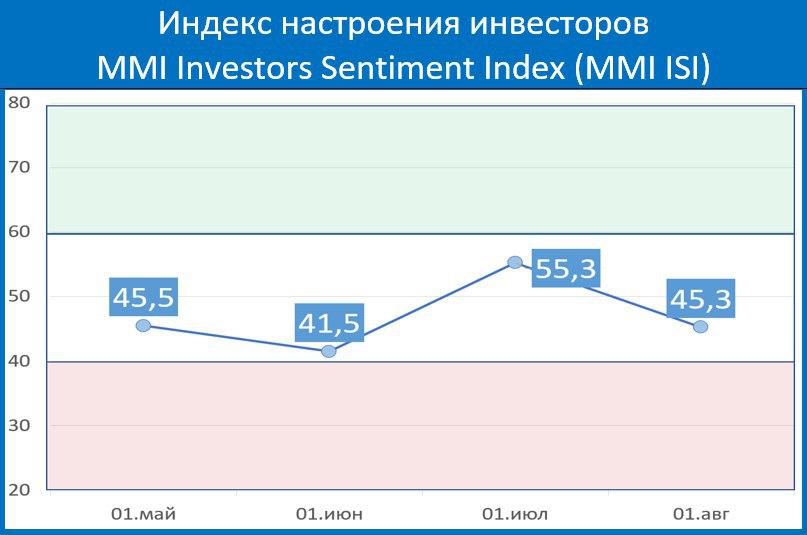 Индекс настроения инвесторов
MMI Investors Sentiment Index (MMI ISI)

80
70
60
50
40
30
20

45,5
41,5
55,3
45,3

01.май
01.июн
01.июл
01.авг